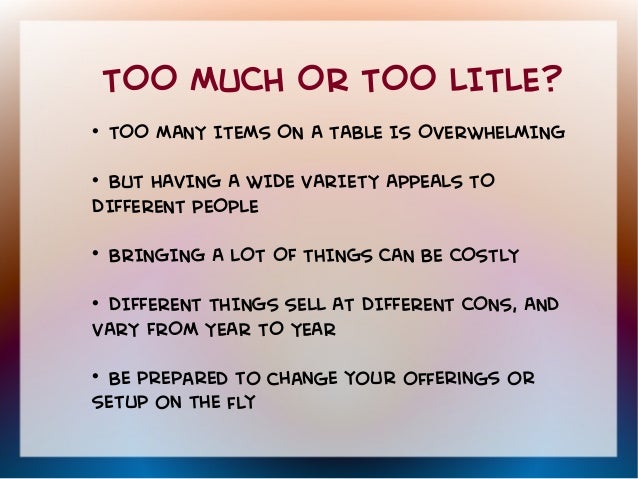 TOO MUCH OR TOO LITLE?

• TOO MANY ITEMS ON A TABLE IS OVERWHELMING

• BUT HAVING A WIDE VARIETY APPEALS TO DIFFERENT PEOPLE

• BRINGING A LOT OF THINGS CAN BE COSTLY

• DIFFERENT THINGS SELL AT DIFFERENT CONS, AND VARY FROM YEAR TO YEAR

• BE PREPARED TO CHANGE YOUR OFFERINGS OR SETUP ON THE FLY